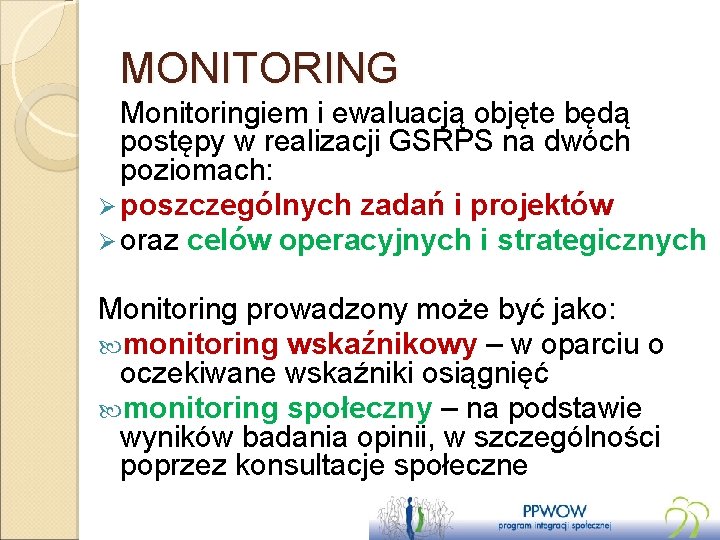 MONITORING

Monitoringiem i ewaluacją objęte będą postępy w realizacji GSRPS na dwóch poziomach:

➢ poszczególnych zadań i projektów
➢ oraz celów operacyjnych i strategicznych

Monitoring prowadzony może być jako:

monitoring wskaźnikowy – w oparciu o oczekiwane wskaźniki osiągnięć

monitoring społeczny – na podstawie wyników badania opinii, w szczególności poprzez konsultacje społeczne

PPWOW
program integracji społecznej